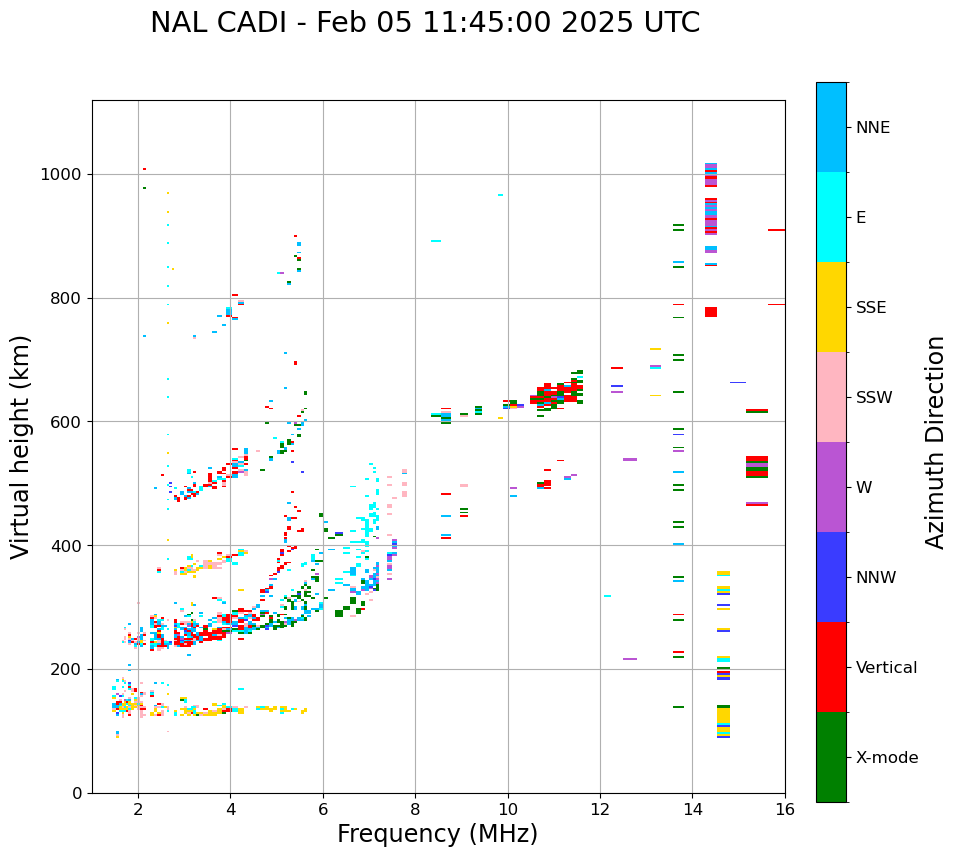 NAL CADI - Feb 05 11:45:00 2025 UTC

Virtual height (km)

1000
800
600
400
200
0

2
4
6
8
10
12
14
16

Frequency (MHz)

NNE
E
SSE
SSW
W
NNW
Vertical
X-mode

Azimuth Direction